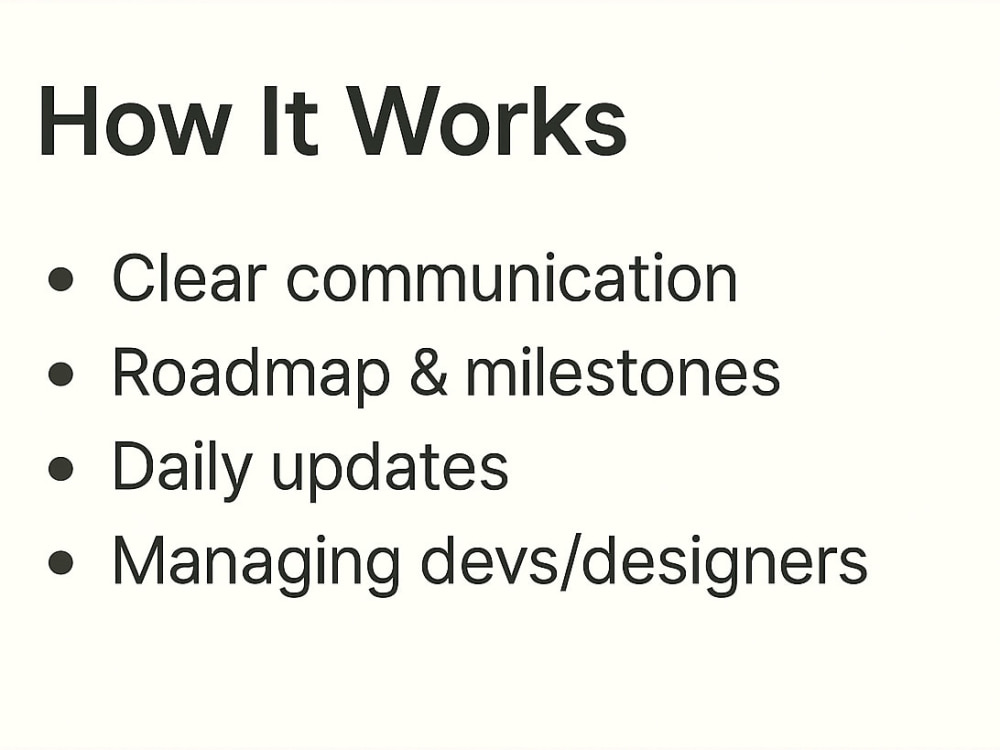 How It Works

• Clear communication
• Roadmap & milestones
• Daily updates
• Managing devs/designers